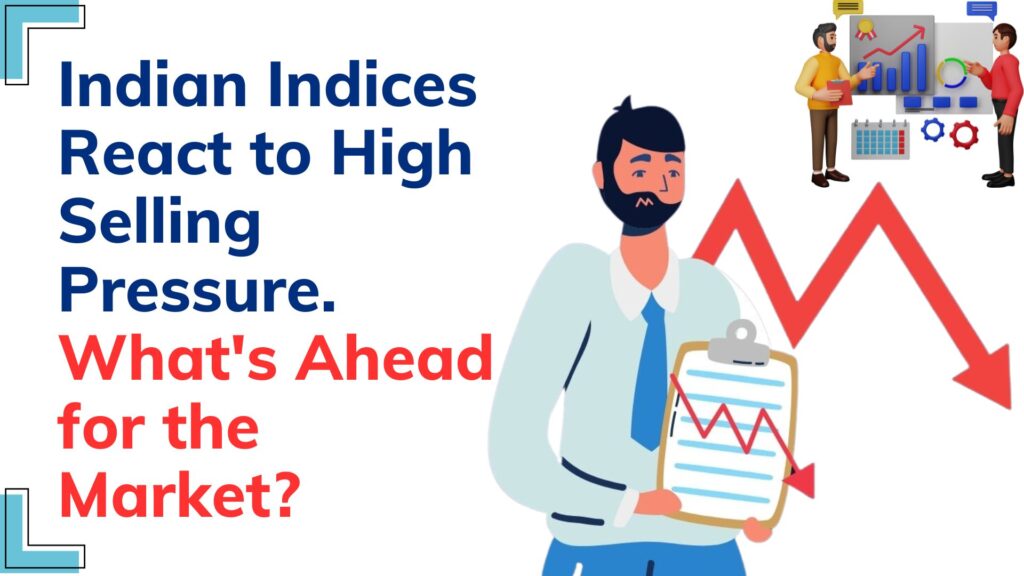 Indian Indices React to High Selling Pressure. What's Ahead for the Market?